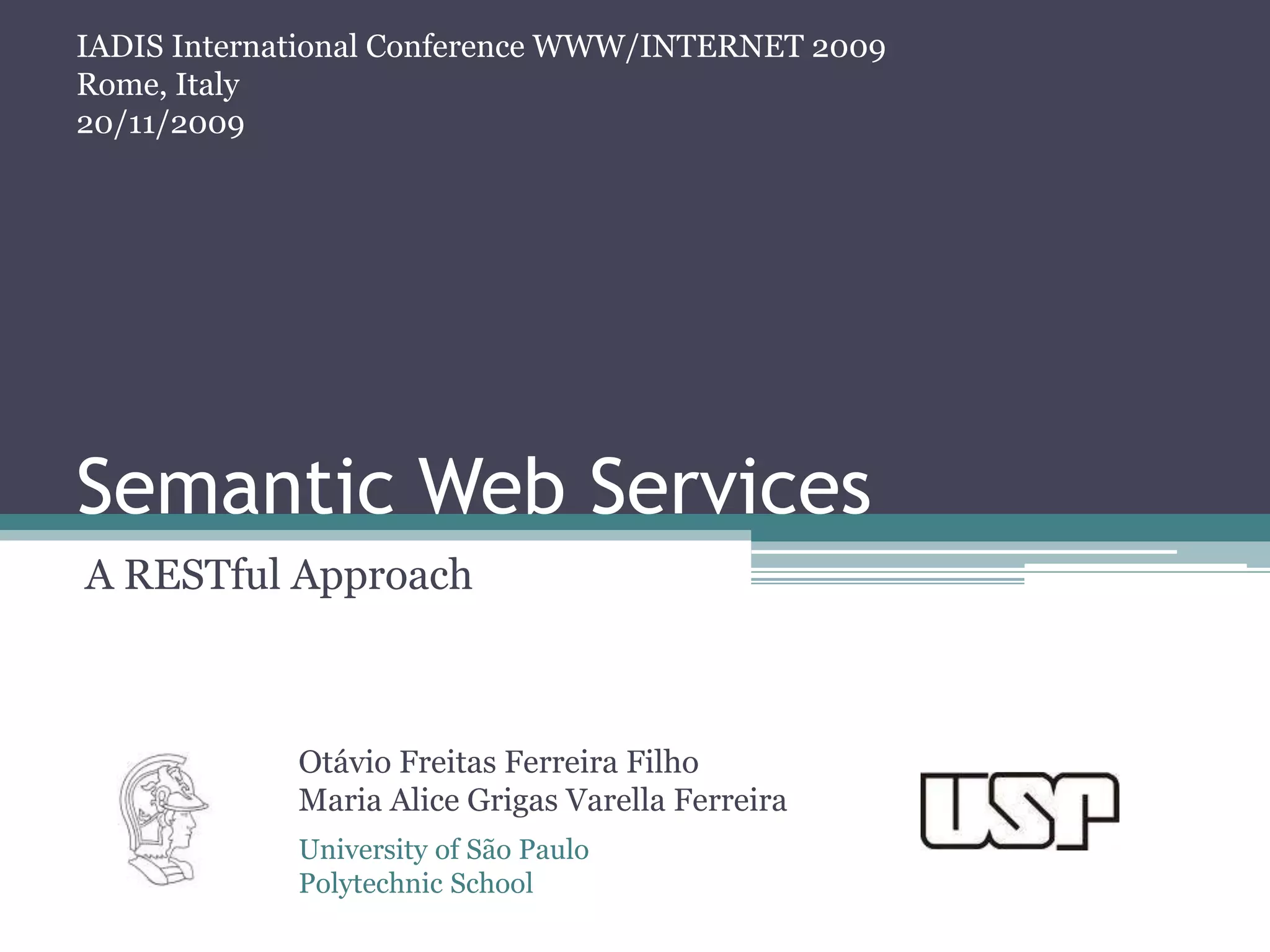 IADIS International Conference WWW/INTERNET 2009
Rome, Italy
20/11/2009

Semantic Web Services

A RESTful Approach

Otávio Freitas Ferreira Filho
Maria Alice Grigas Varella Ferreira

University of São Paulo
Polytechnic School

USP